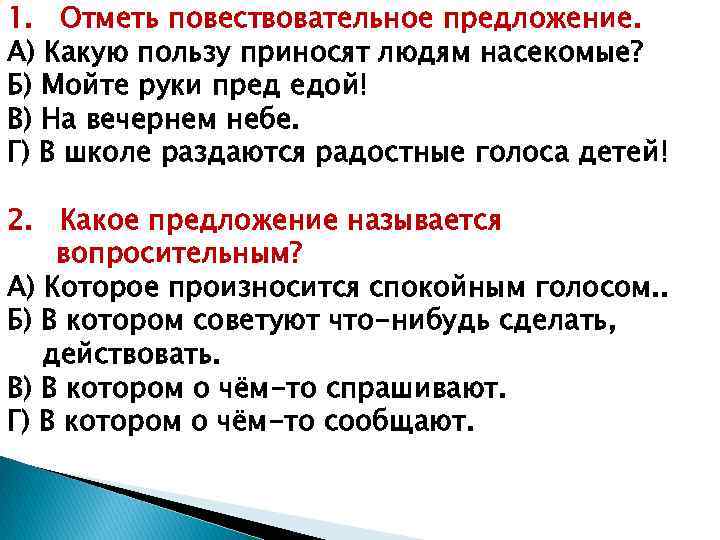 1. Отметь повествовательное предложение.
А) Какую пользу приносят людям насекомые?
Б) Мойте руки пред едой!
В) На вечернем небе.
Г) В школе раздаются радостные голоса детей!

2. Какое предложение называется вопросительным?
А) Которое произносится спокойным голосом..
Б) В котором советуют что-нибудь сделать, действовать.
В) В котором о чём-то спрашивают.
Г) В котором о чём-то сообщают.